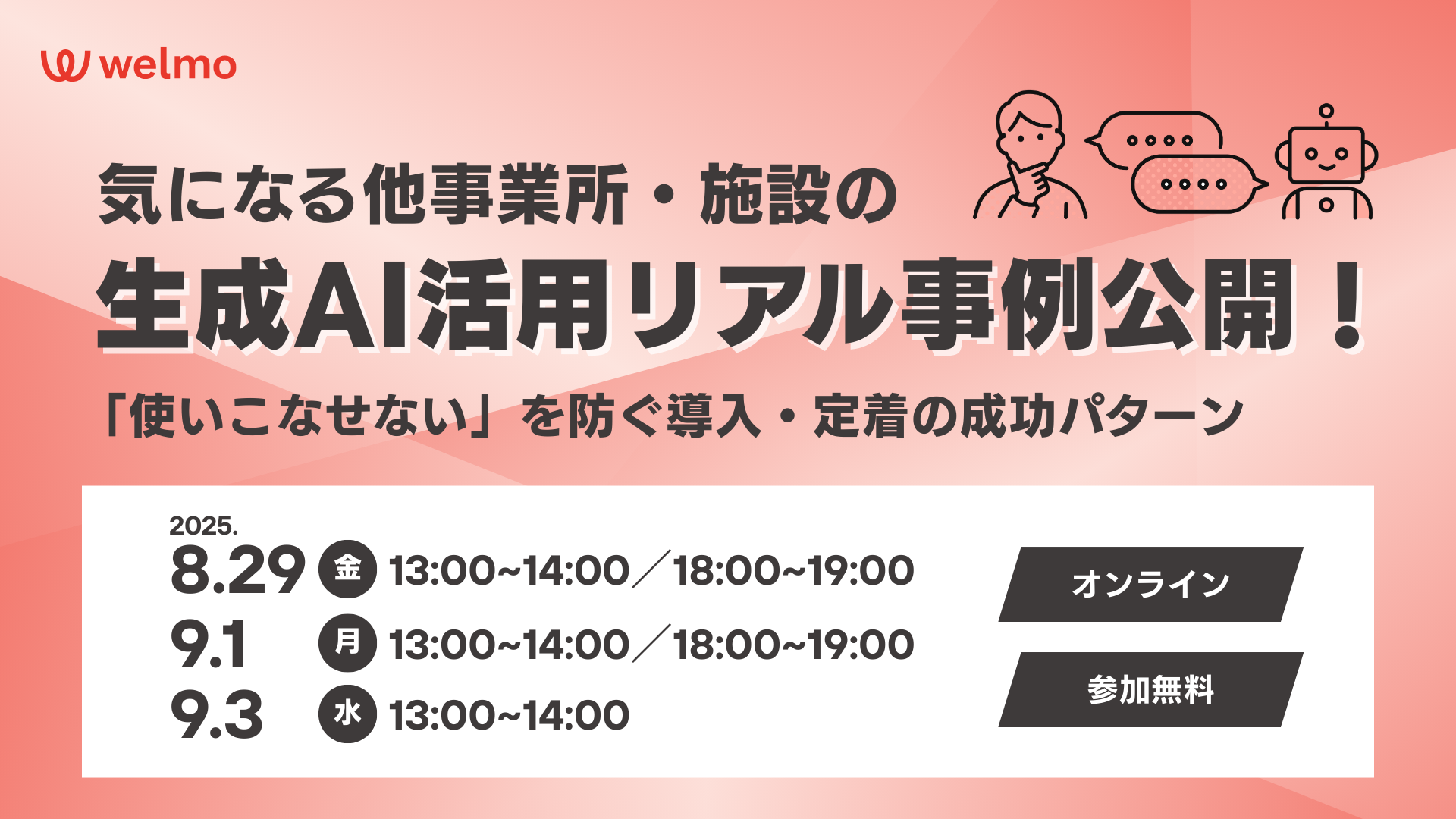 welmo

気になる他事業所・施設の
生成AI活用リアル事例公開！
「使いこなせない」を防ぐ導入・定着の成功パターン

2025.
8.29 金 13:00~14:00／18:00~19:00
9.1 月 13:00~14:00／18:00~19:00
9.3 水 13:00~14:00

オンライン
参加無料